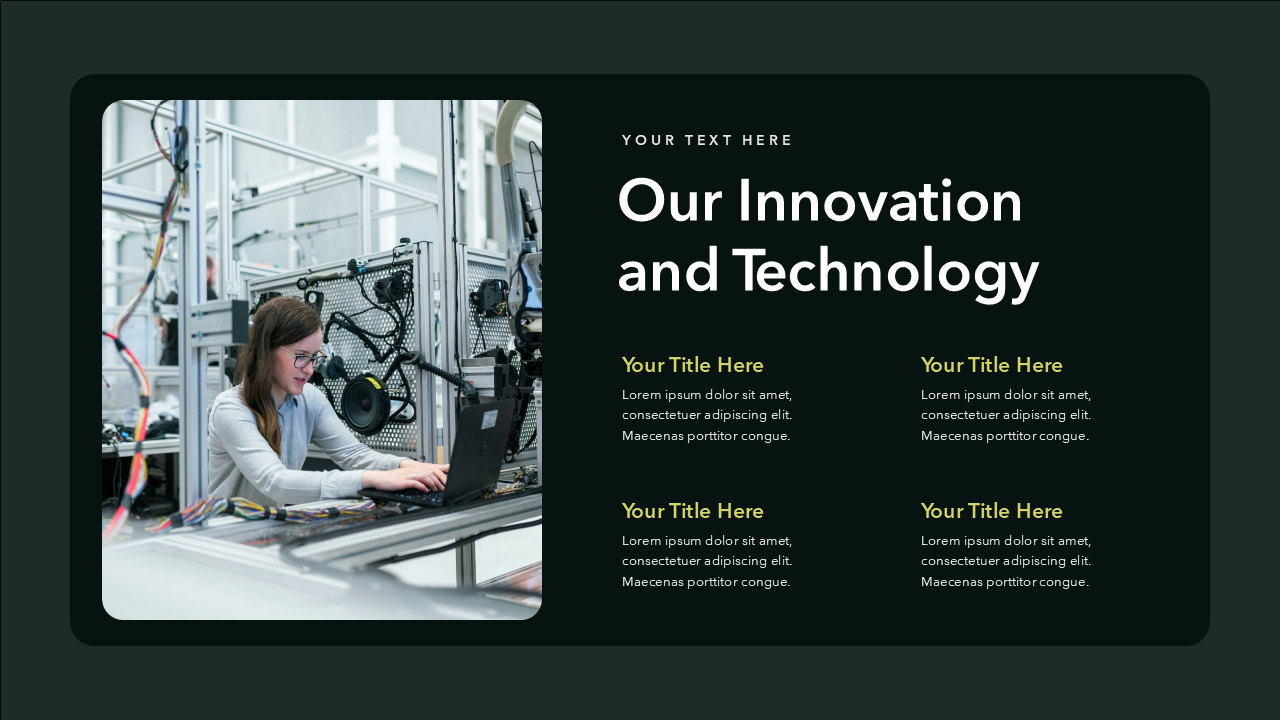 YOUR TEXT HERE

Our Innovation and Technology

Your Title Here
Lorem ipsum dolor sit amet, consectetuer adipiscing elit. Maecenas porttitor congue.

Your Title Here
Lorem ipsum dolor sit amet, consectetuer adipiscing elit. Maecenas porttitor congue.

Your Title Here
Lorem ipsum dolor sit amet, consectetuer adipiscing elit. Maecenas porttitor congue.

Your Title Here
Lorem ipsum dolor sit amet, consectetuer adipiscing elit. Maecenas porttitor congue.